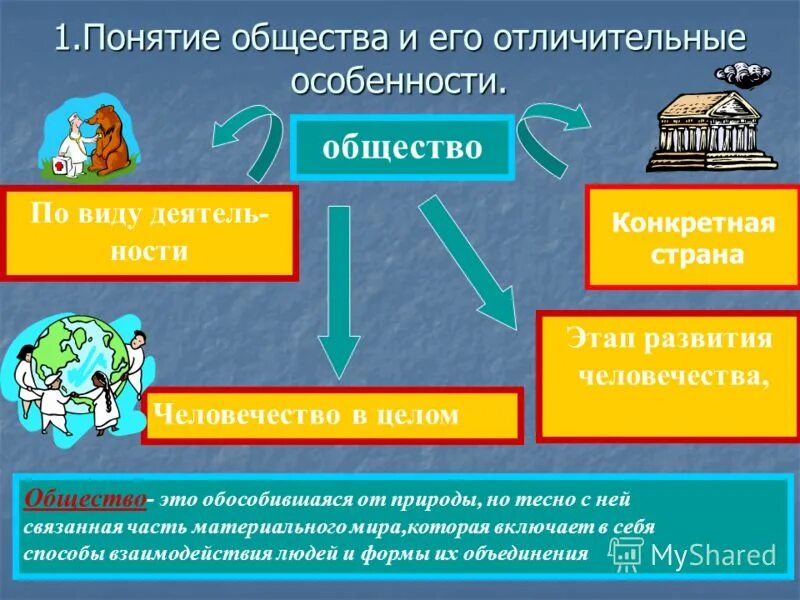 1.Понятие общества и его отличительные особенности.

общество

По виду деятельности

Конкретная страна

Этап развития человечества,

Человечество в целом

Общество- это обособившаяся от природы, но тесно с ней связанная часть материального мира,которая включает в себя способы взаимодействия людей и формы их объединения

MyShared